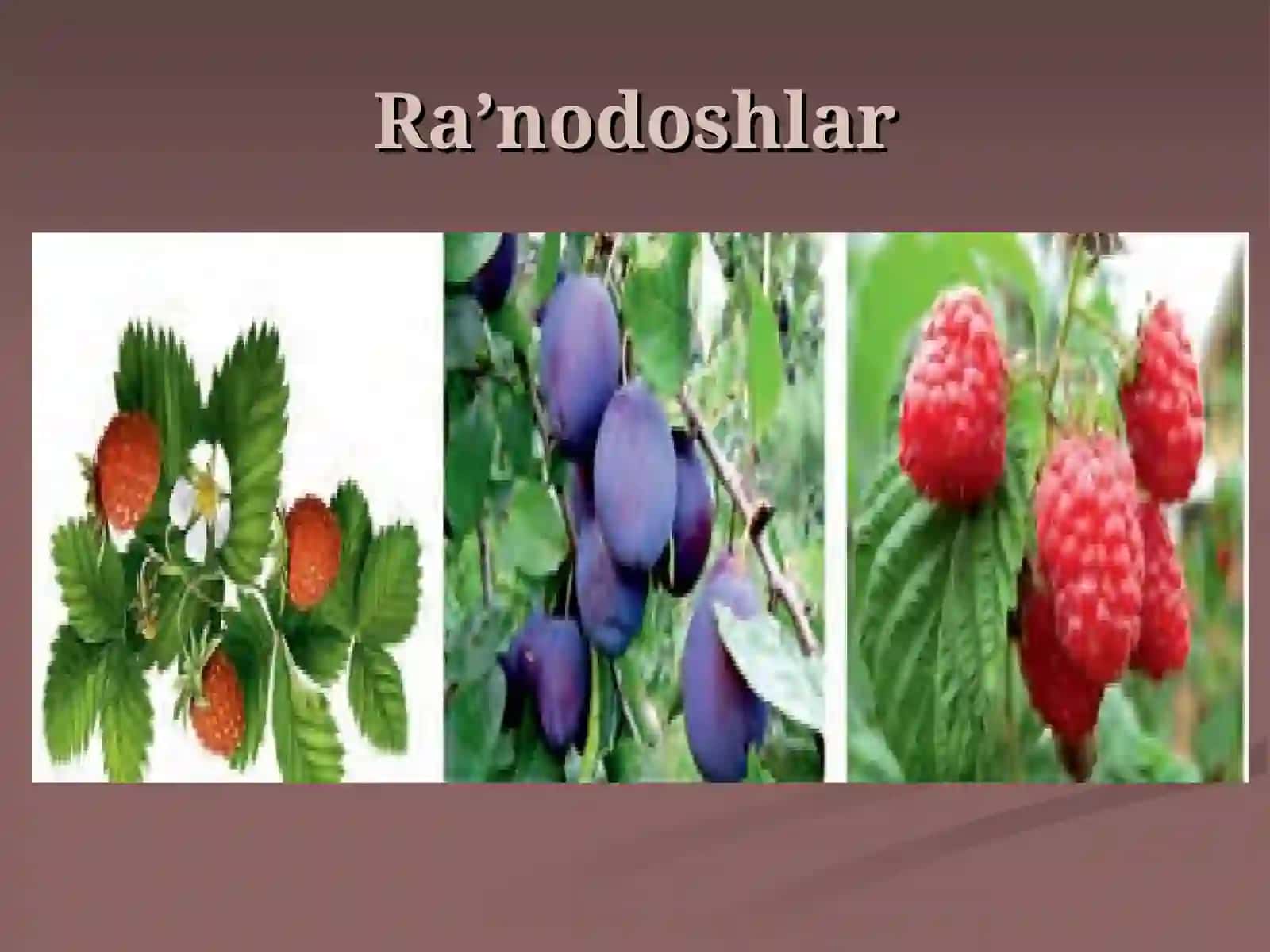 Ra’nodoshlar